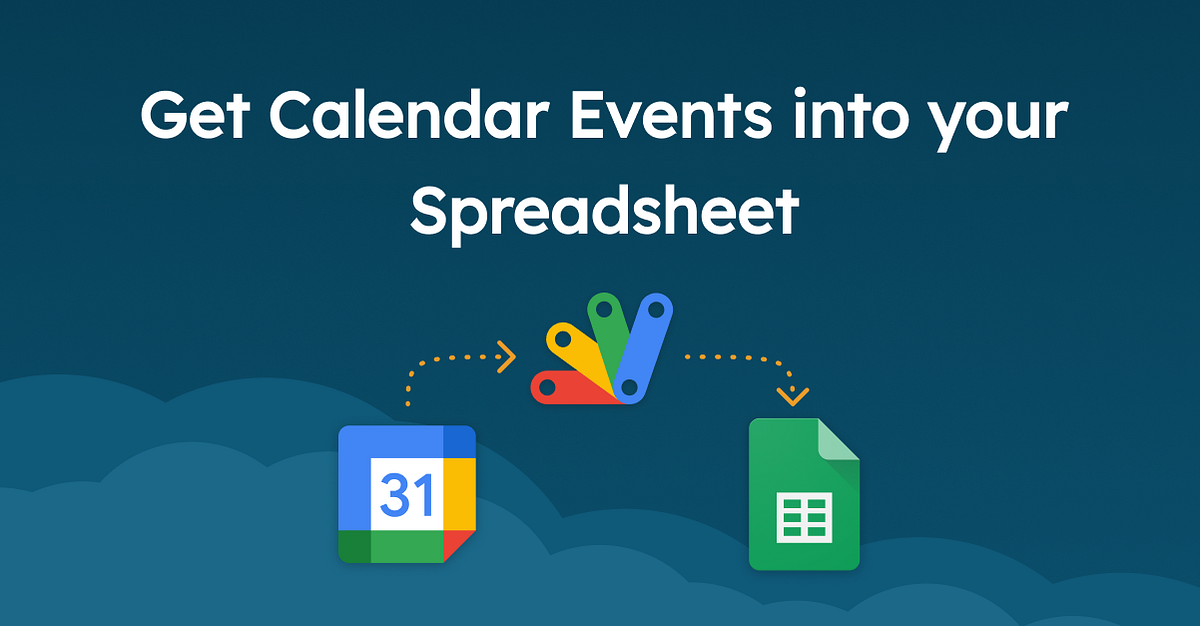 Get Calendar Events into your Spreadsheet

31